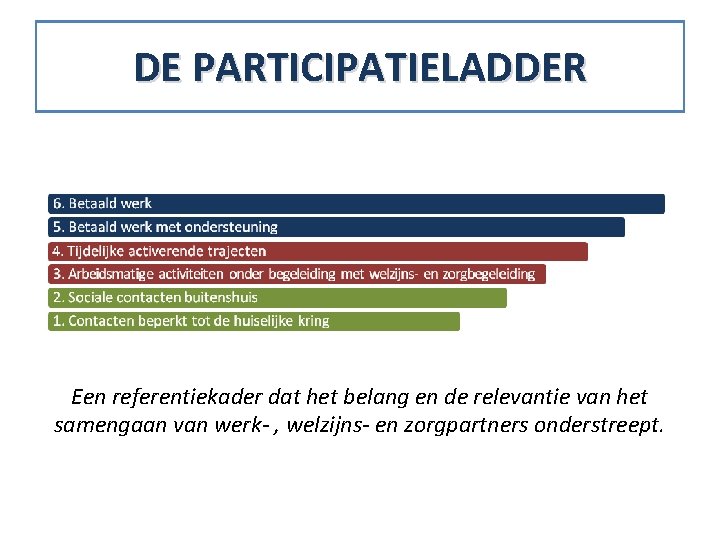 DE PARTICIPATIELADDER

6. Betaald werk
5. Betaald werk met ondersteuning
4. Tijdelijke activerende trajecten
3. Arbeidsmatige activiteiten onder begeleiding met welzijns- en zorgbegeleiding
2. Sociale contacten buitenshuis
1. Contacten beperkt tot de huiselijke kring

Een referentiekader dat het belang en de relevantie van het samengaan van werk- , welzijns- en zorgpartners onderstreept.